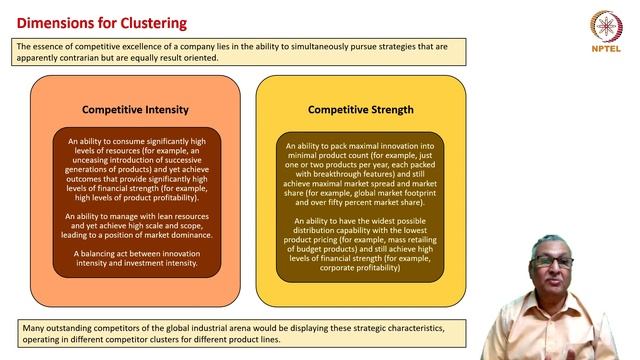 Dimensions for Clustering

NPTEL

The essence of competitive excellence of a company lies in the ability to simultaneously pursue strategies that are apparently contrarian but are equally result oriented.

Competitive Intensity

An ability to consume significantly high levels of resources (for example, an unceasing introduction of successive generations of products) and yet achieve outcomes that provide significantly high levels of financial strength (for example, high levels of product profitability).

An ability to manage with lean resources and yet achieve high scale and scope, leading to a position of market dominance.

A balancing act between innovation intensity and investment intensity.

Competitive Strength

An ability to pack maximal innovation into minimal product count (for example, just one or two products per year, each packed with breakthrough features) and still achieve maximal market spread and market share (for example, global market footprint and over fifty percent market share).

An ability to have the widest possible distribution capability with the lowest product pricing (for example, mass retailing of budget products) and still achieve high levels of financial strength (for example, corporate profitability)

Many outstanding competitors of the global industrial arena would be displaying these strategic characteristics, operating in different competitor clusters for different product lines.